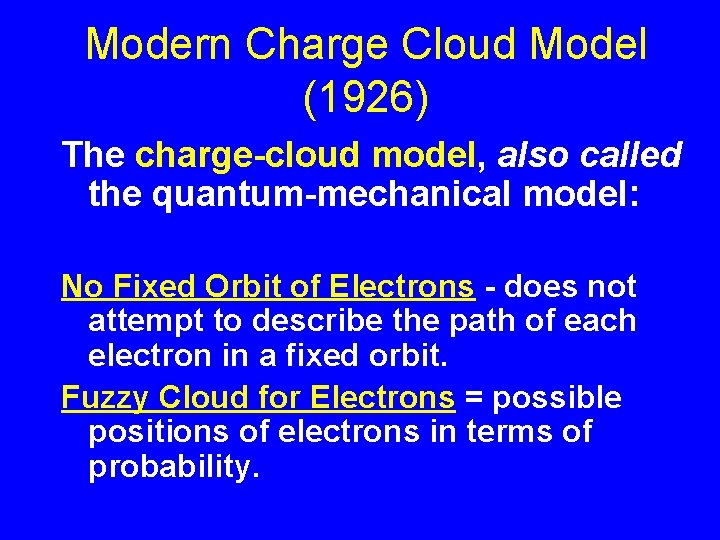 Modern Charge Cloud Model (1926)

The charge-cloud model, also called the quantum-mechanical model:

No Fixed Orbit of Electrons - does not attempt to describe the path of each electron in a fixed orbit.

Fuzzy Cloud for Electrons = possible positions of electrons in terms of probability.